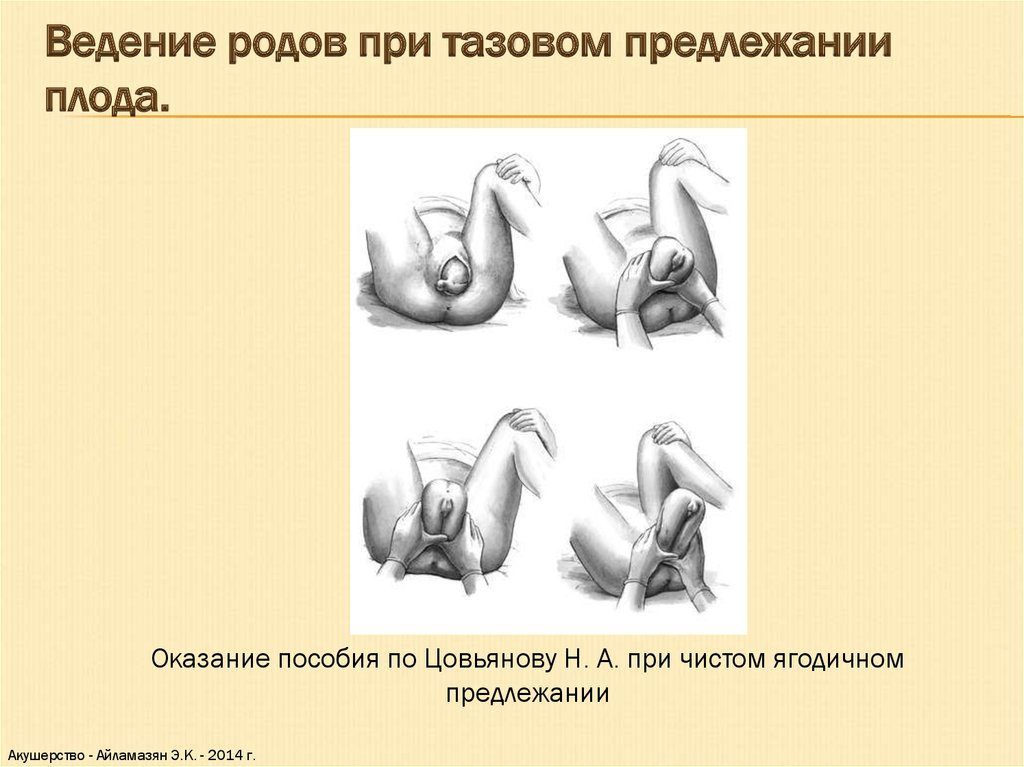 Ведение родов при тазовом предлежании плода.

Оказание пособия по Цовьянову Н. А. при чистом ягодичном предлежании

Акушерство - Айламазян Э.К. - 2014 г.